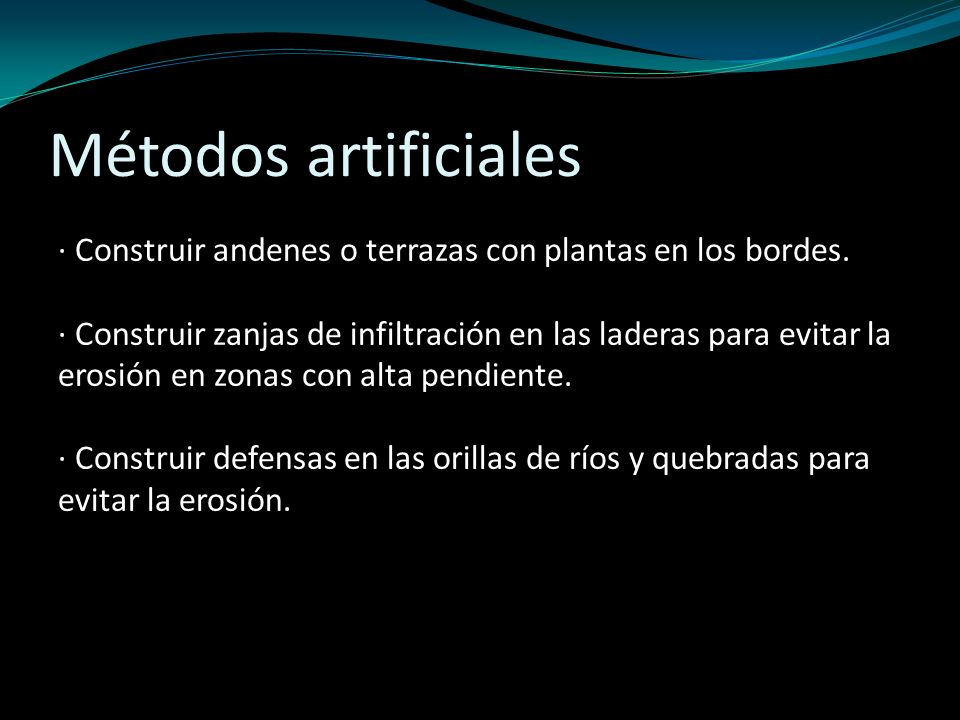 Métodos artificiales

· Construir andenes o terrazas con plantas en los bordes.

· Construir zanjas de infiltración en las laderas para evitar la erosión en zonas con alta pendiente.

· Construir defensas en las orillas de ríos y quebradas para evitar la erosión.